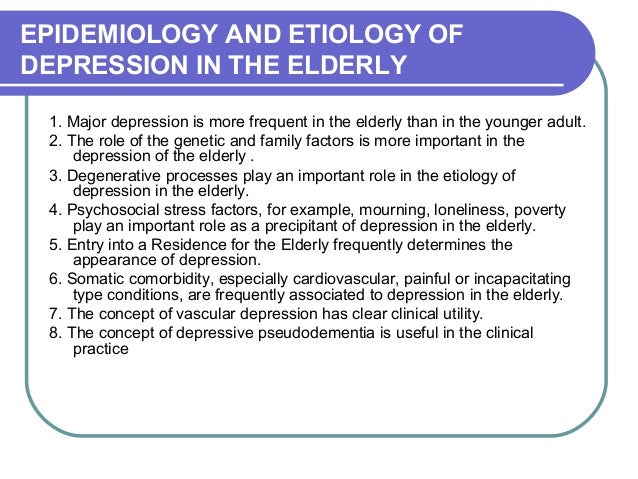 EPIDEMIOLOGY AND ETIOLOGY OF DEPRESSION IN THE ELDERLY

1. Major depression is more frequent in the elderly than in the younger adult.
2. The role of the genetic and family factors is more important in the depression of the elderly .
3. Degenerative processes play an important role in the etiology of depression in the elderly.
4. Psychosocial stress factors, for example, mourning, loneliness, poverty play an important role as a precipitant of depression in the elderly.
5. Entry into a Residence for the Elderly frequently determines the appearance of depression.
6. Somatic comorbidity, especially cardiovascular, painful or incapacitating type conditions, are frequently associated to depression in the elderly.
7. The concept of vascular depression has clear clinical utility.
8. The concept of depressive pseudodementia is useful in the clinical practice